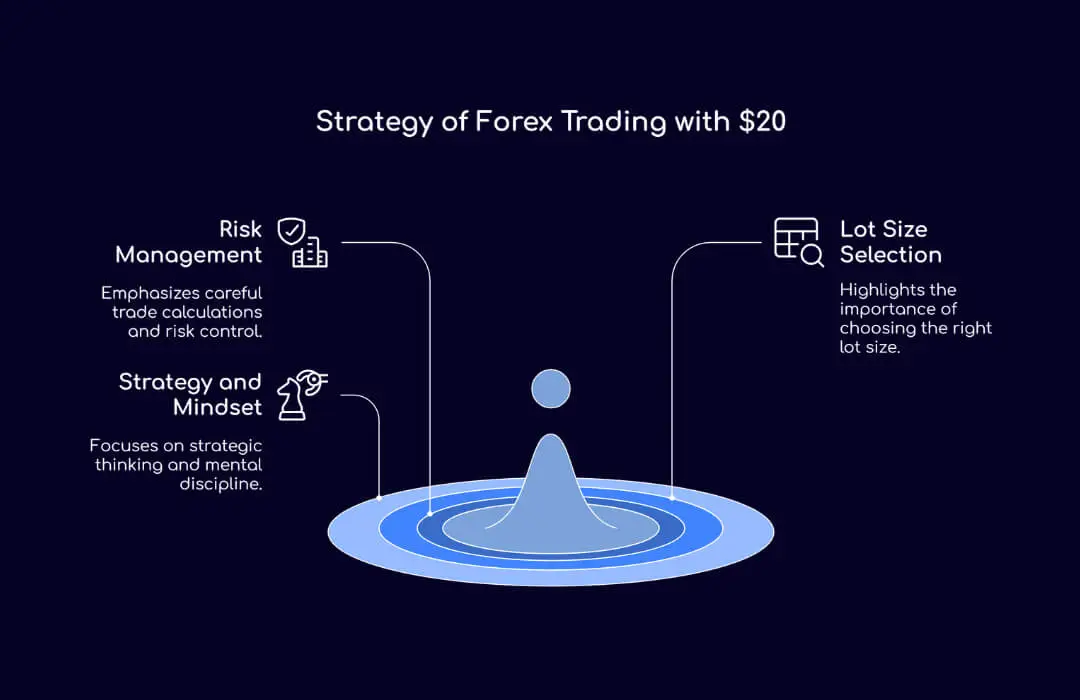 Strategy of Forex Trading with \$20

Risk Management

Emphasizes careful trade calculations and risk control.

Strategy and Mindset

Focuses on strategic thinking and mental discipline.

Lot Size Selection

Highlights the importance of choosing the right lot size.